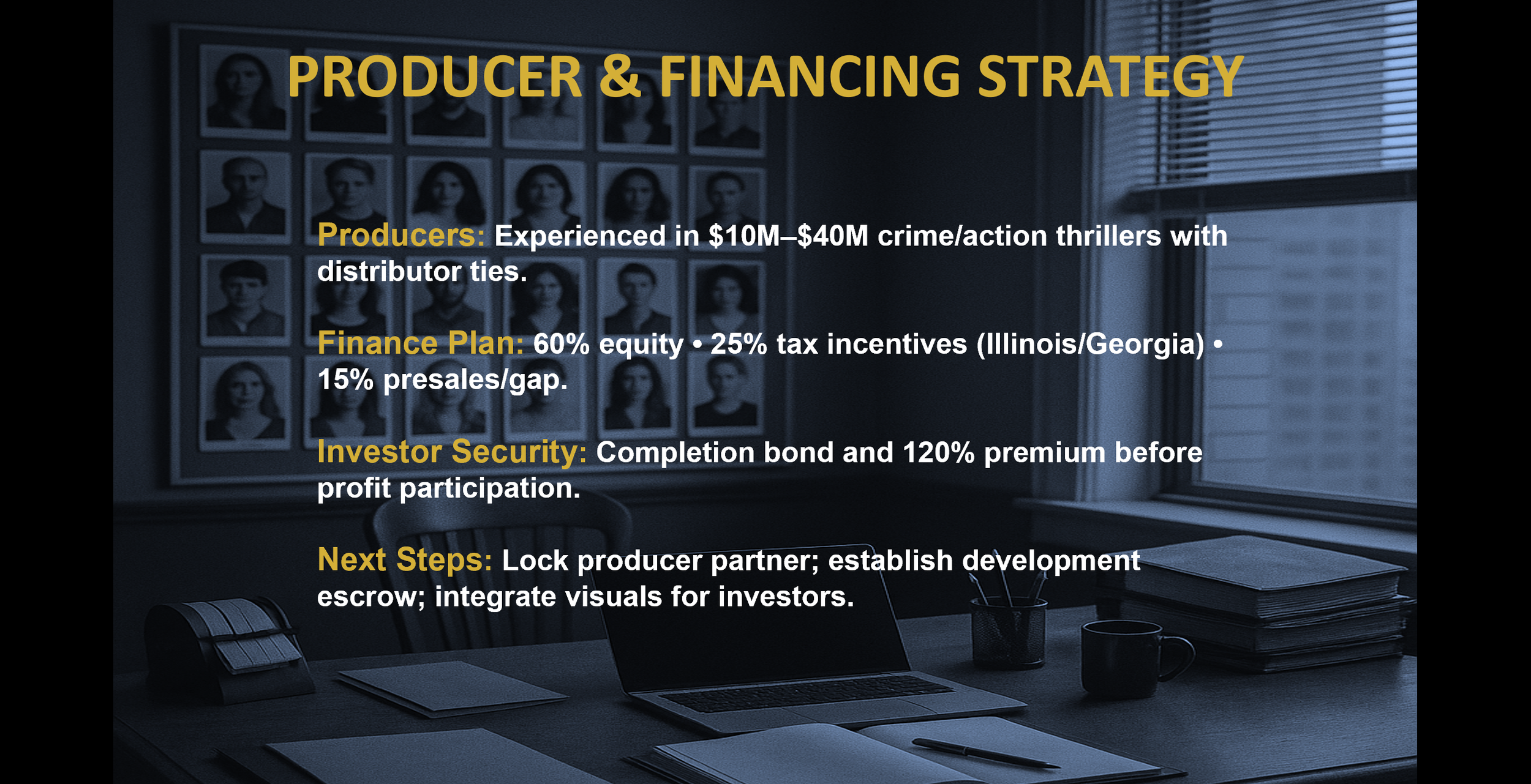 PRODUCER & FINANCING STRATEGY

Producers: Experienced in \$10M–\$40M crime/action thrillers with distributor ties.

Finance Plan: 60% equity • 25% tax incentives (Illinois/Georgia) • 15% presales/gap.

Investor Security: Completion bond and 120% premium before profit participation.

Next Steps: Lock producer partner; establish development escrow; integrate visuals for investors.